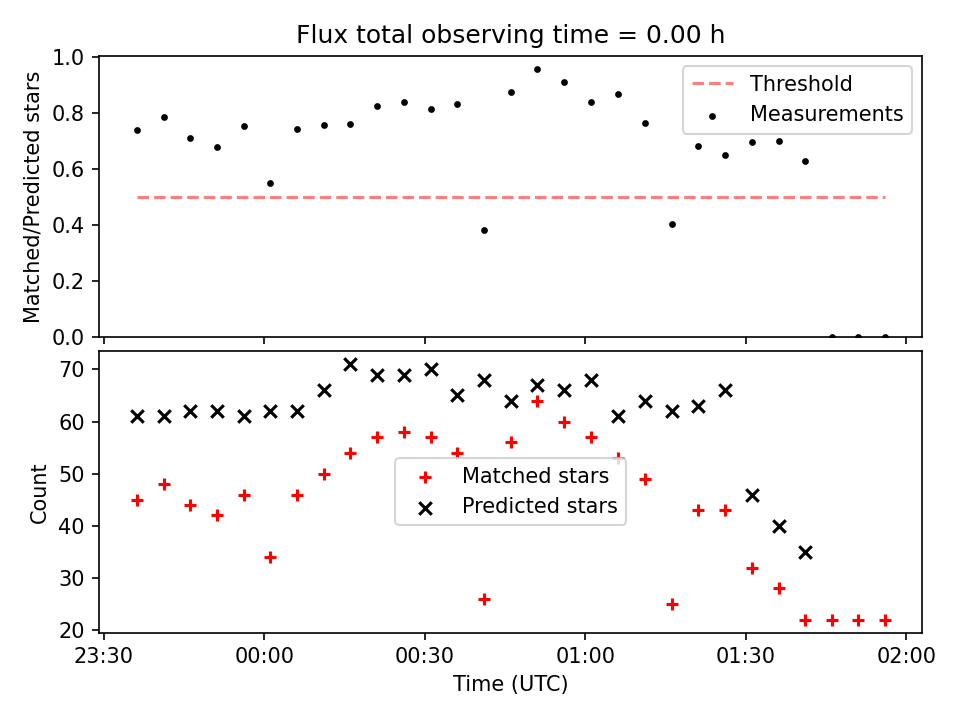 Flux total observing time = 0.00 h

Matched/Predicted stars
1.0
0.8
0.6
0.4
0.2
0.0

Threshold
Measurements

Count
70
60
50
40
30
20

Matched stars
Predicted stars

23:30
00:00
00:30
01:00
01:30
02:00
Time (UTC)